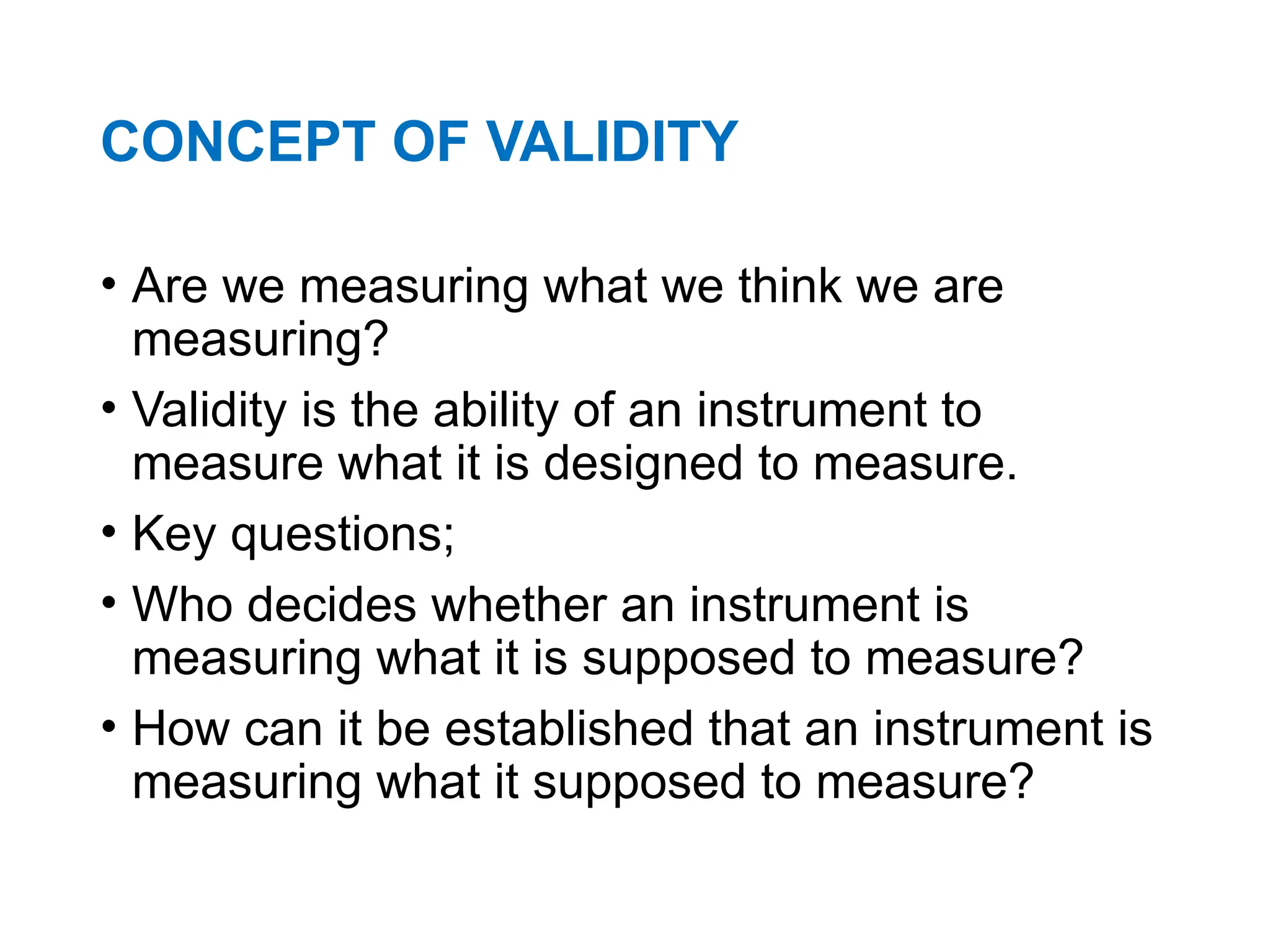 CONCEPT OF VALIDITY

• Are we measuring what we think we are measuring?
• Validity is the ability of an instrument to measure what it is designed to measure.
• Key questions;
• Who decides whether an instrument is measuring what it is supposed to measure?
• How can it be established that an instrument is measuring what it supposed to measure?